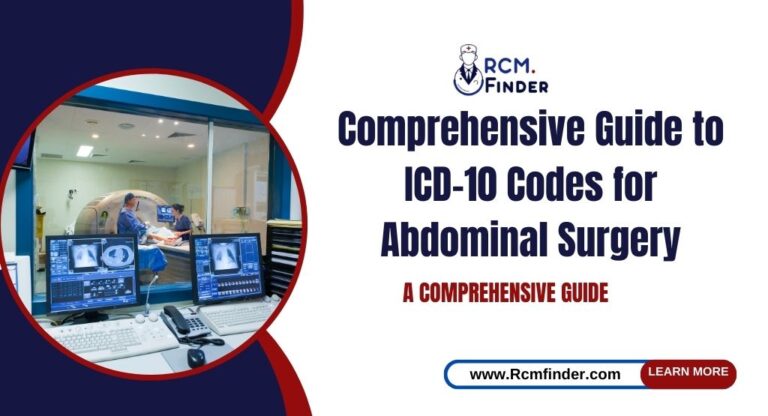 RCM. FINDER

Comprehensive Guide to ICD-10 Codes for Abdominal Surgery

A COMPREHENSIVE GUIDE

www.Rcmfinder.com

LEARN MORE